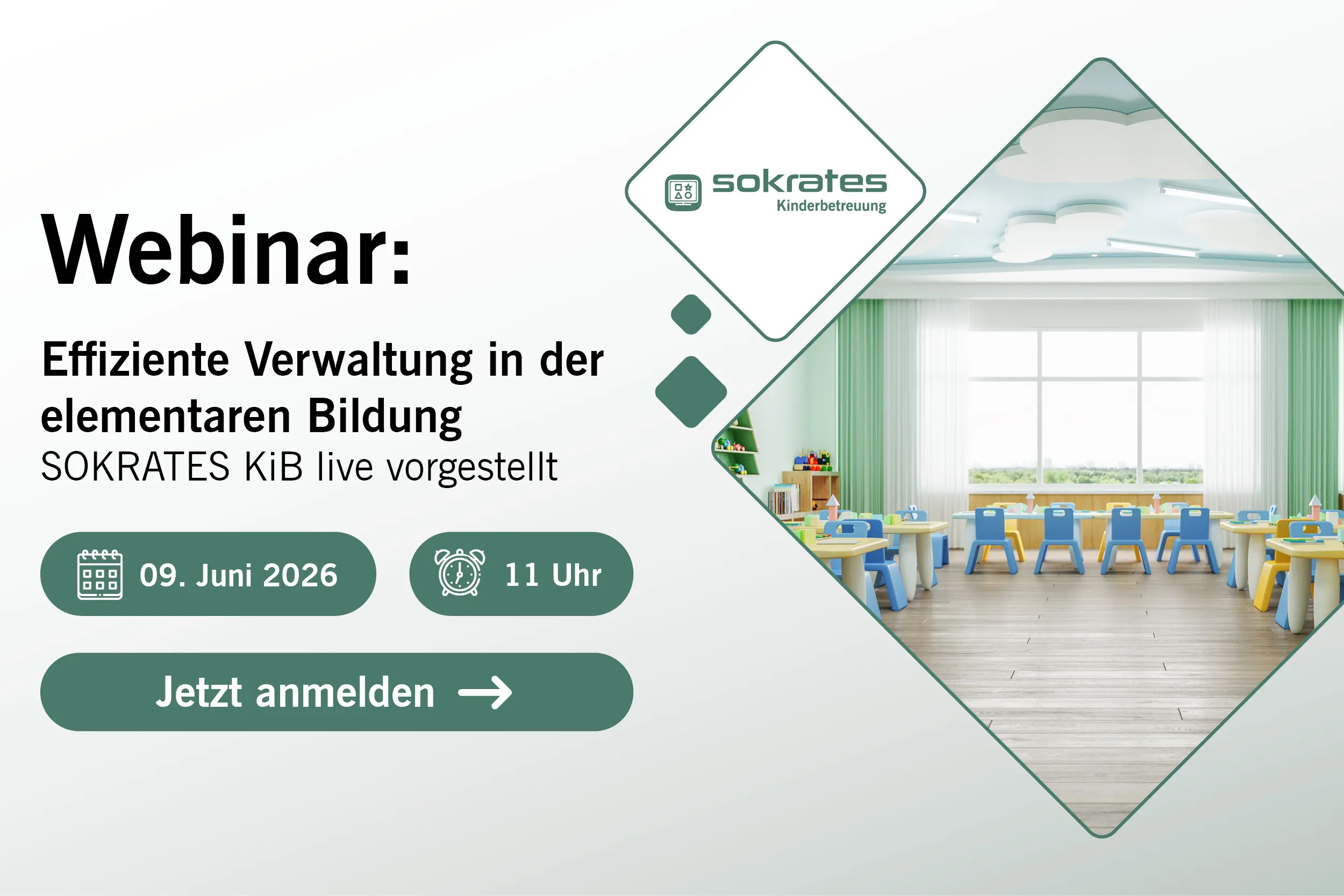 sokrates
Kinderbetreuung

Webinar:

Effiziente Verwaltung in der elementaren Bildung
SOKRATES KiB live vorgestellt

09. Juni 2026

11 Uhr

Jetzt anmelden